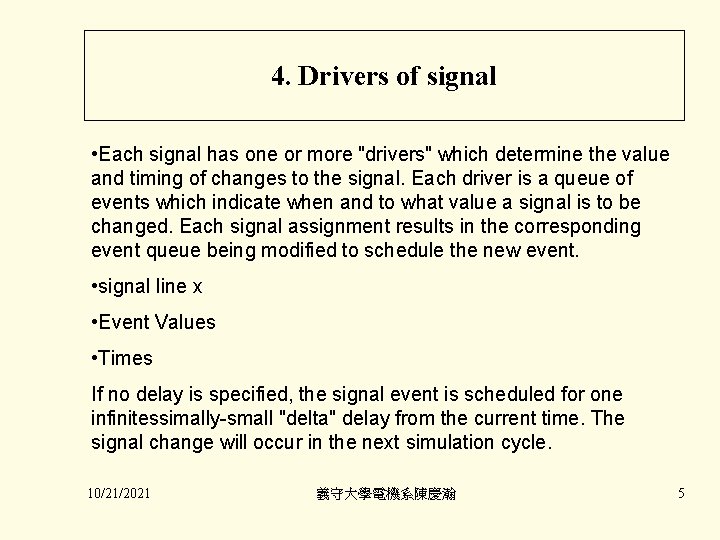 4. Drivers of signal

•Each signal has one or more "drivers" which determine the value and timing of changes to the signal. Each driver is a queue of events which indicate when and to what value a signal is to be changed. Each signal assignment results in the corresponding event queue being modified to schedule the new event.

•signal line x

•Event Values

•Times

If no delay is specified, the signal event is scheduled for one infinitessimally-small "delta" delay from the current time. The signal change will occur in the next simulation cycle.

10/21/2021

義守大學電機系陳慶瀚

5